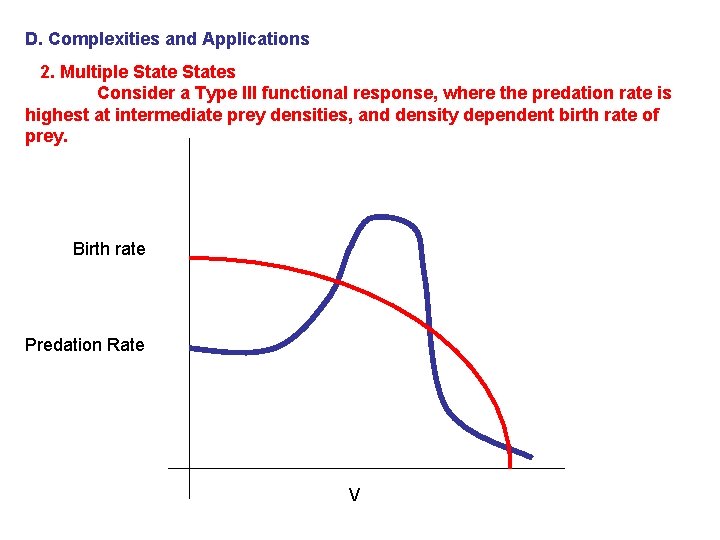 D. Complexities and Applications

2. Multiple State States

Consider a Type III functional response, where the predation rate is highest at intermediate prey densities, and density dependent birth rate of prey.

Birth rate

Predation Rate

V